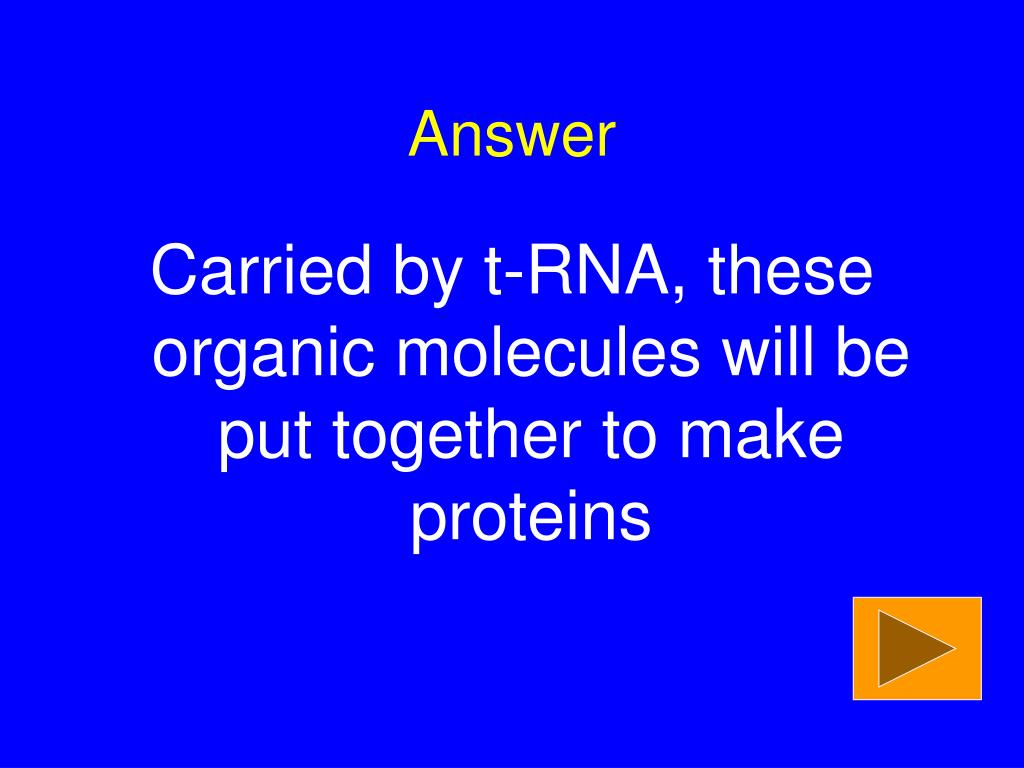 Answer

Carried by t-RNA, these organic molecules will be put together to make proteins